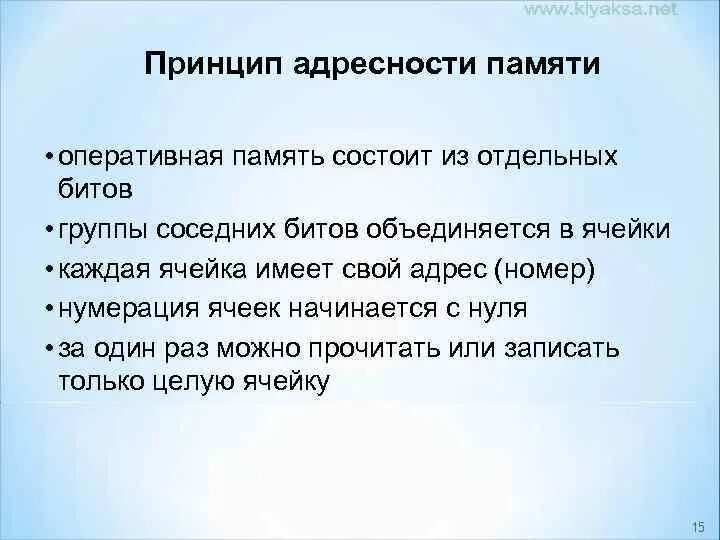 www.kiyaksa.net

Принцип адресности памяти

• оперативная память состоит из отдельных битов
• группы соседних битов объединяется в ячейки
• каждая ячейка имеет свой адрес (номер)
• нумерация ячеек начинается с нуля
• за один раз можно прочитать или записать только целую ячейку

15